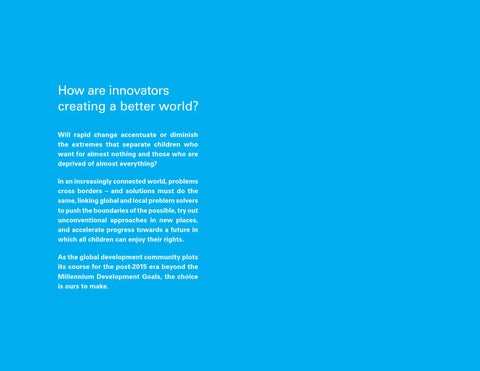 How are innovators creating a better world?

Will rapid change accentuate or diminish the extremes that separate children who want for almost nothing and those who are deprived of almost everything?

In an increasingly connected world, problems cross borders – and solutions must do the same, linking global and local problem solvers to push the boundaries of the possible, try out unconventional approaches in new places, and accelerate progress towards a future in which all children can enjoy their rights.

As the global development community plots its course for the post-2015 era beyond the Millennium Development Goals, the choice is ours to make.